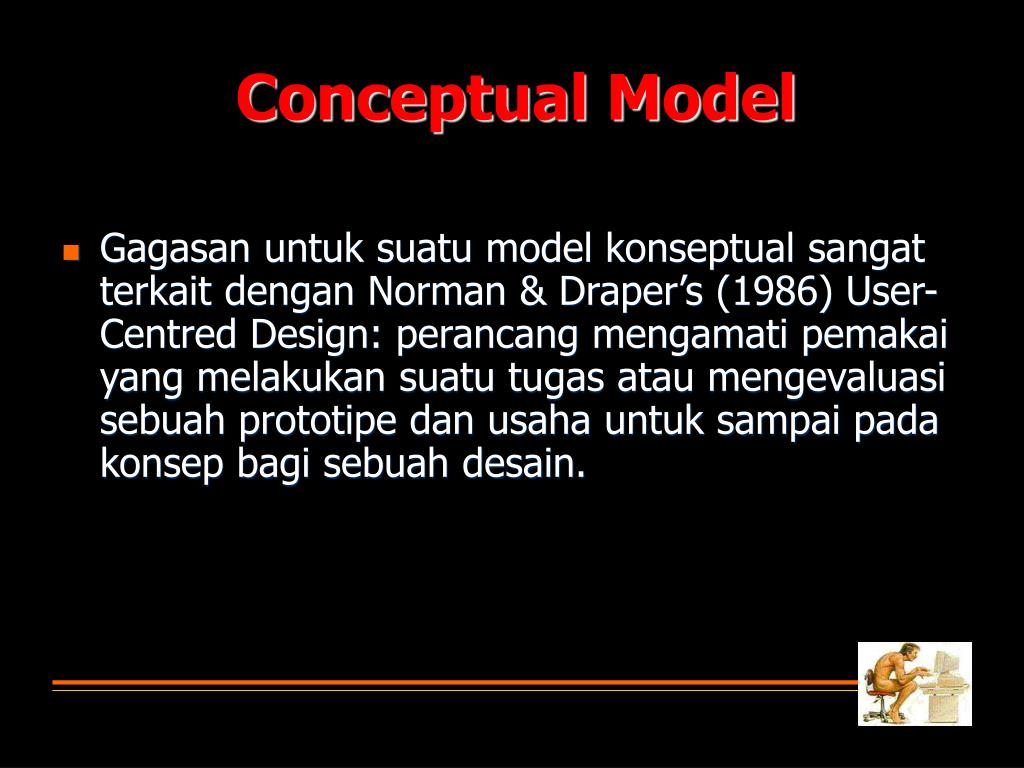 Conceptual Model

Gagasan untuk suatu model konseptual sangat terkait dengan Norman & Draper’s (1986) User-Centred Design: perancang mengamati pemakai yang melakukan suatu tugas atau mengevaluasi sebuah prototipe dan usaha untuk sampai pada konsep bagi sebuah desain.